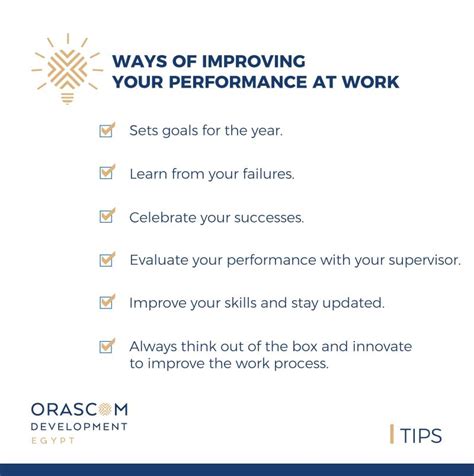 WAYS OF IMPROVING YOUR PERFORMANCE AT WORK

Sets goals for the year.

Learn from your failures.

Celebrate your successes.

Evaluate your performance with your supervisor.

Improve your skills and stay updated.

Always think out of the box and innovate to improve the work process.

ORASCOM DEVELOPMENT EGYPT

TIPS